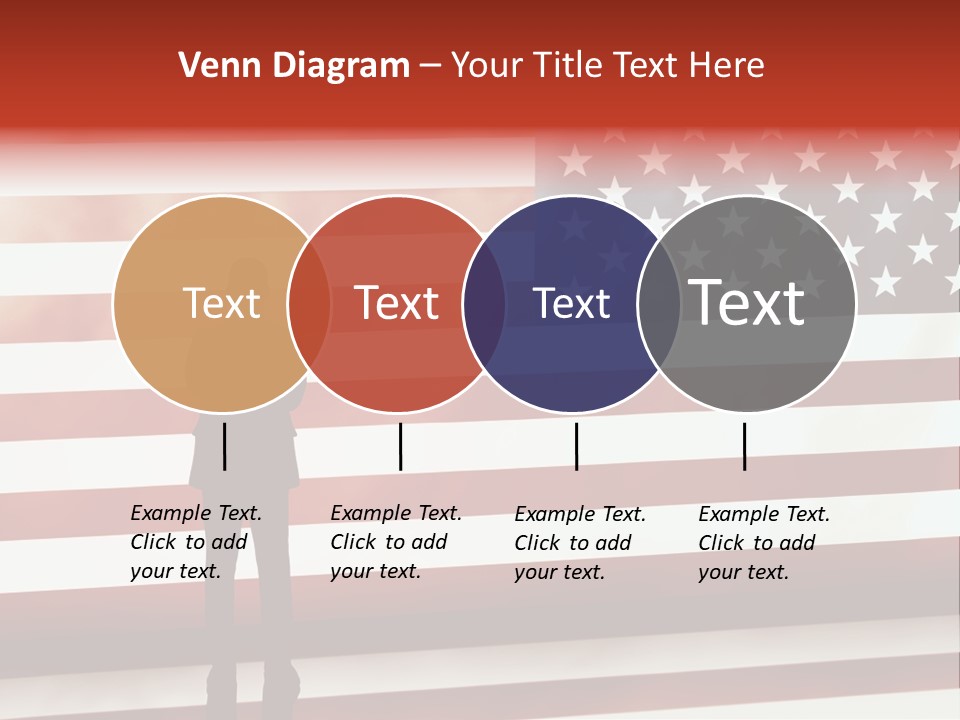 Venn Diagram – Your Title Text Here

Text

Text

Text

Text

Example Text. Click to add your text.

Example Text. Click to add your text.

Example Text. Click to add your text.

Example Text. Click to add your text.